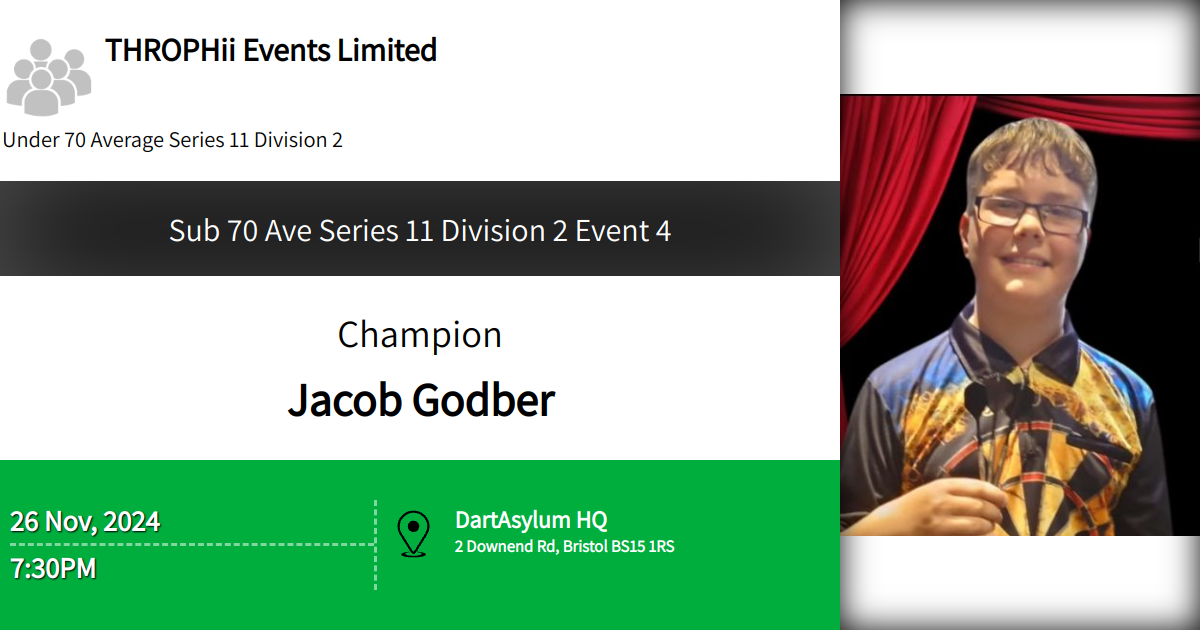 THROPHii Events Limited

Under 70 Average Series 11 Division 2

Sub 70 Ave Series 11 Division 2 Event 4

Champion

Jacob Godber

26 Nov, 2024

7:30PM

DartAsylum HQ

2 Downend Rd, Bristol BS15 1RS